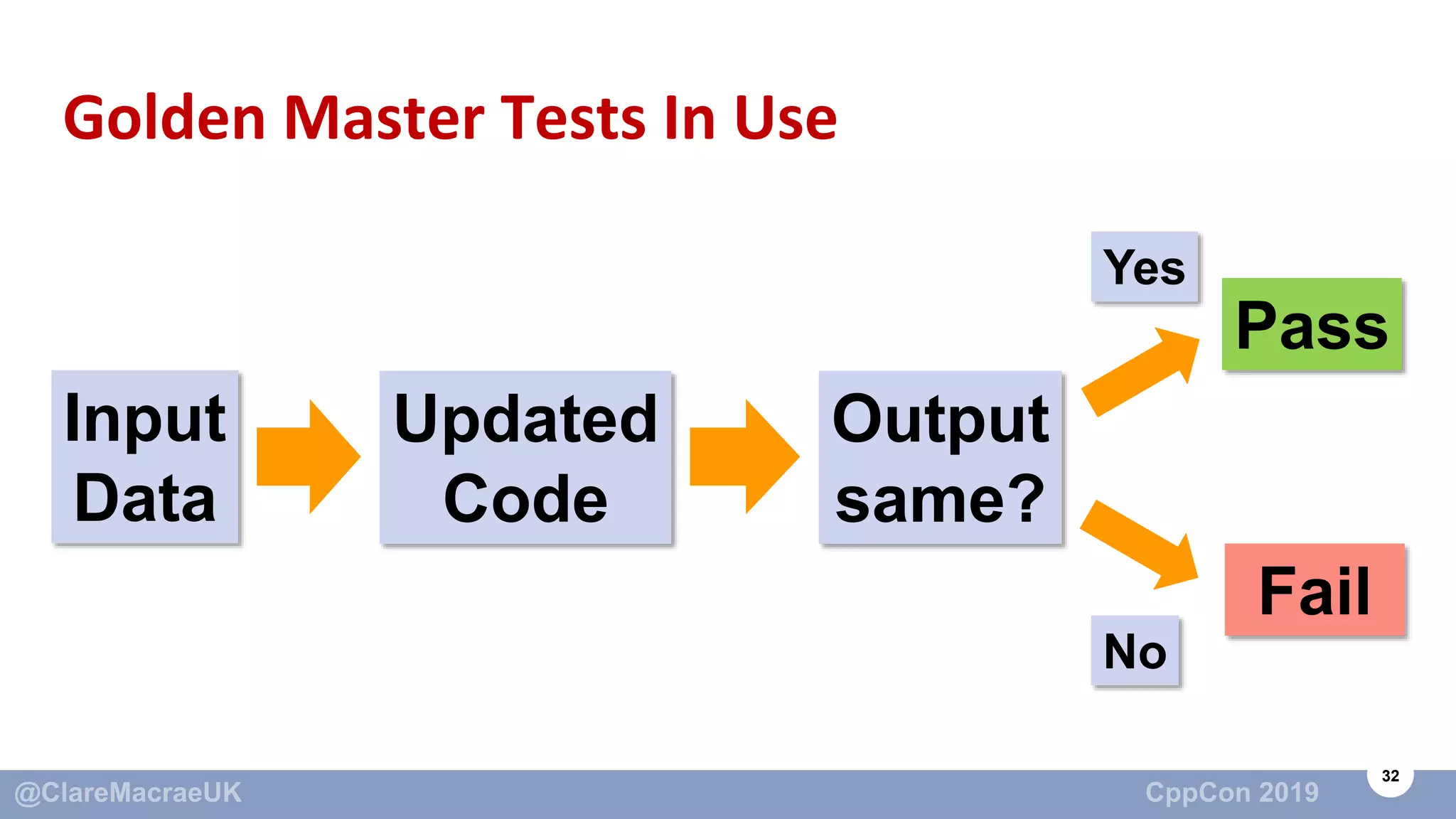 Golden Master Tests In Use

Input Data

Updated Code

Output same?

Yes

Pass

No

Fail

@ClareMacraeUK

CppCon 2019

32